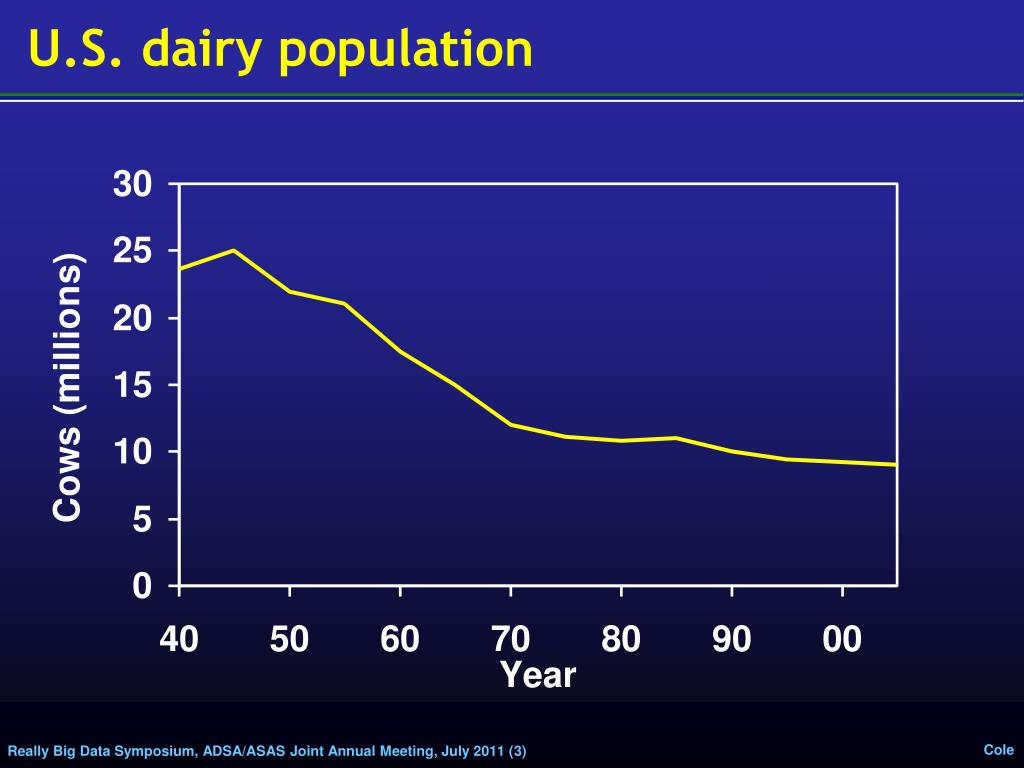 U.S. dairy population

Cows (millions)

30
25
20
15
10
5
0

40 50 60 70 80 90 00

Year

Really Big Data Symposium, ADSA/ASAS Joint Annual Meeting, July 2011 (3)

Cole